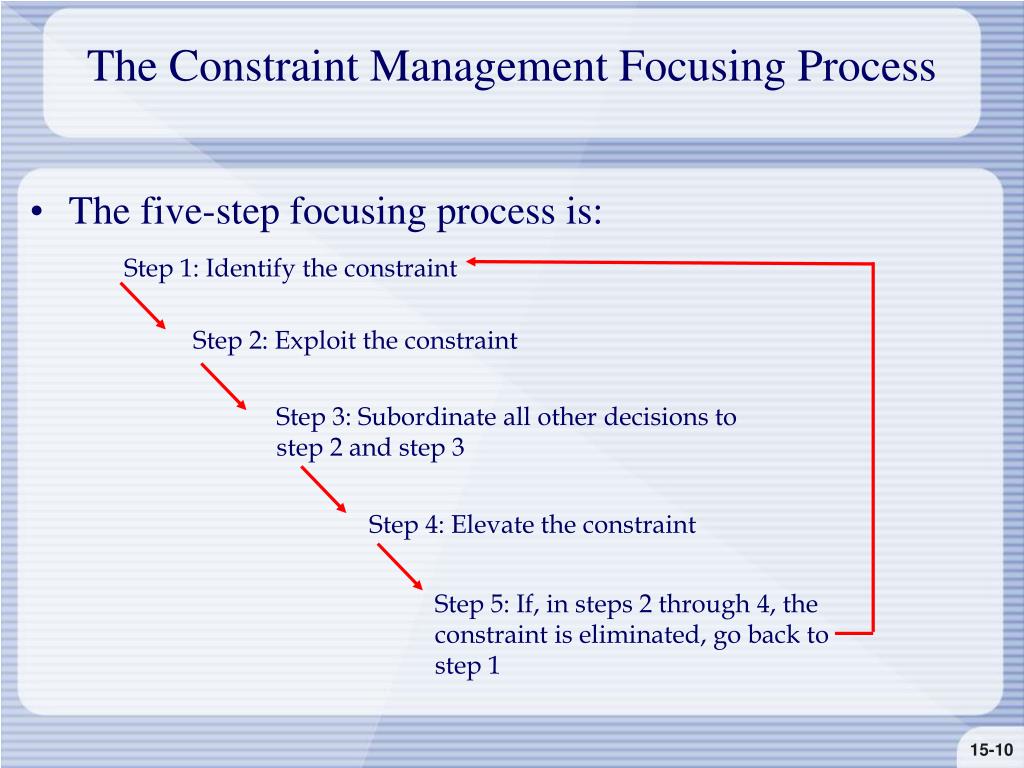 The Constraint Management Focusing Process

• The five-step focusing process is:

Step 1: Identify the constraint

Step 2: Exploit the constraint

Step 3: Subordinate all other decisions to step 2 and step 3

Step 4: Elevate the constraint

Step 5: If, in steps 2 through 4, the constraint is eliminated, go back to step 1

15-10